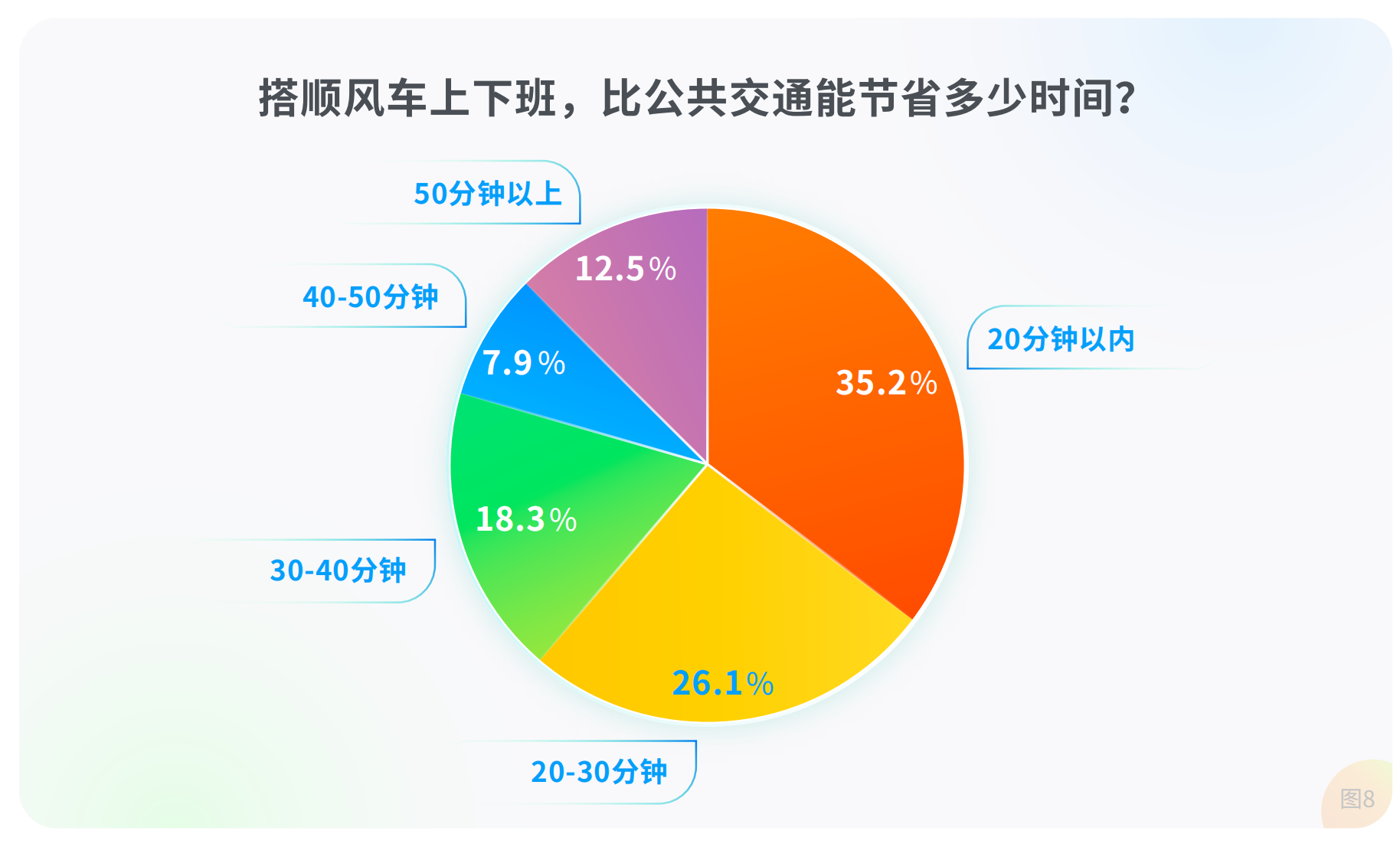 搭顺风车上下班，比公共交通能节省多少时间？

50分钟以上

12.5%

40-50分钟

7.9%

20分钟以内

35.2%

18.3%

30-40分钟

26.1%

20-30分钟

图8